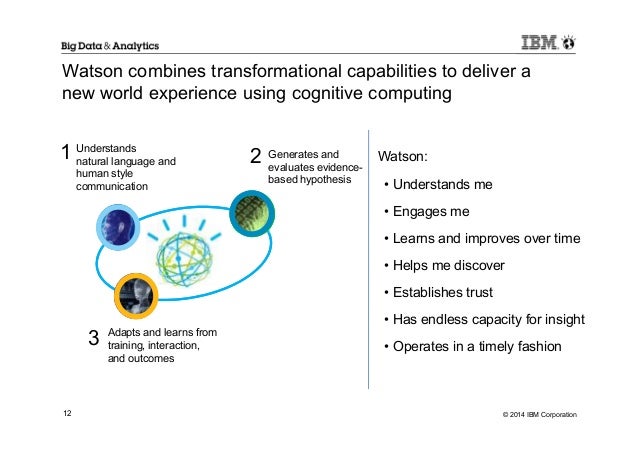 Big Data & Analytics

IBM

Watson combines transformational capabilities to deliver a new world experience using cognitive computing

1 Understands natural language and human style communication

2 Generates and evaluates evidence-based hypothesis

3 Adapts and learns from training, interaction, and outcomes

Watson:

• Understands me
• Engages me
• Learns and improves over time
• Helps me discover
• Establishes trust
• Has endless capacity for insight
• Operates in a timely fashion

12

© 2014 IBM Corporation